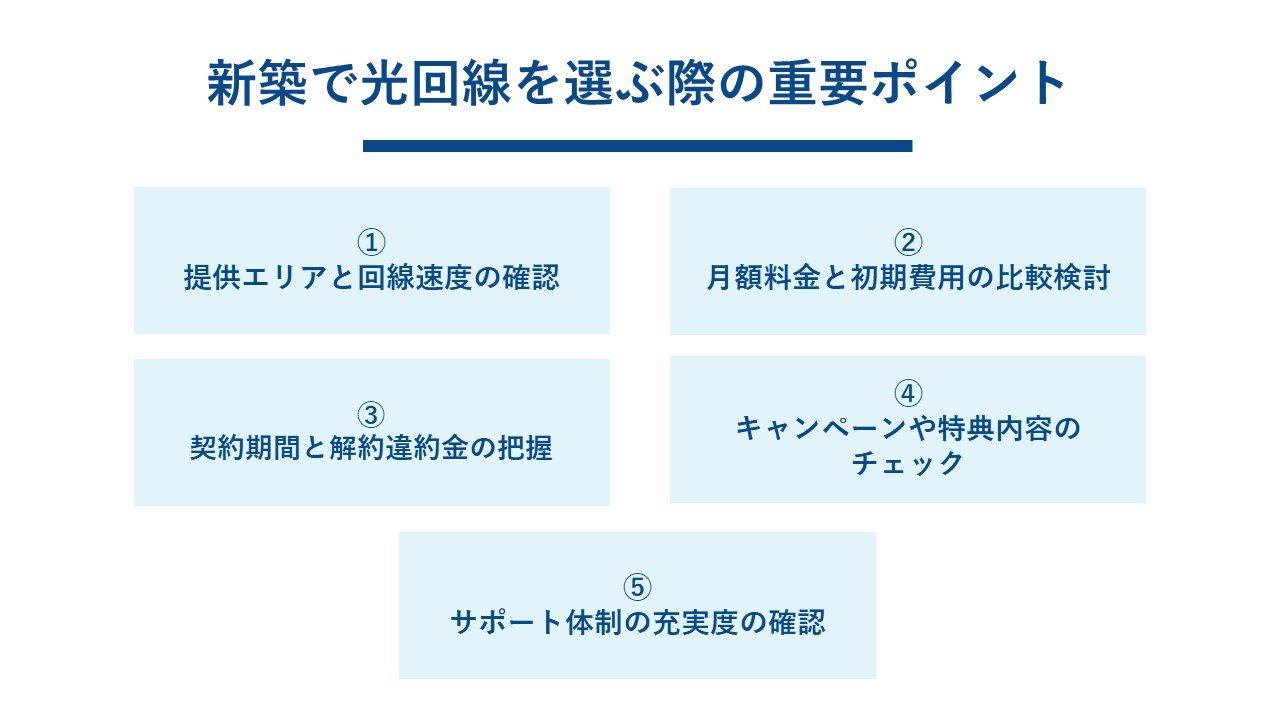 新築で光回線を選ぶ際の重要ポイント

①
提供エリアと回線速度の確認

②
月額料金と初期費用の比較検討

③
契約期間と解約違約金の把握

④
キャンペーンや特典内容のチェック

⑤
サポート体制の充実度の確認